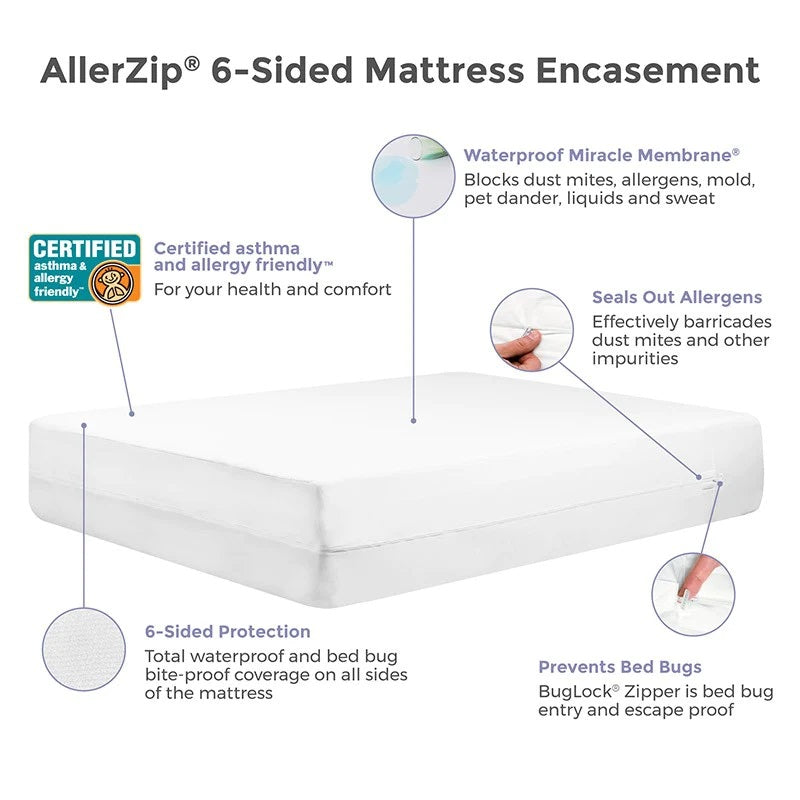 AllerZip® 6-Sided Mattress Encasement

Waterproof Miracle Membrane®
Blocks dust mites, allergens, mold, pet dander, liquids and sweat

CERTIFIED asthma & allergy friendly™

Certified asthma and allergy friendly™
For your health and comfort

Seals Out Allergens
Effectively barricades dust mites and other impurities

6-Sided Protection
Total waterproof and bed bug bite-proof coverage on all sides of the mattress

Prevents Bed Bugs
BugLock® Zipper is bed bug entry and escape proof